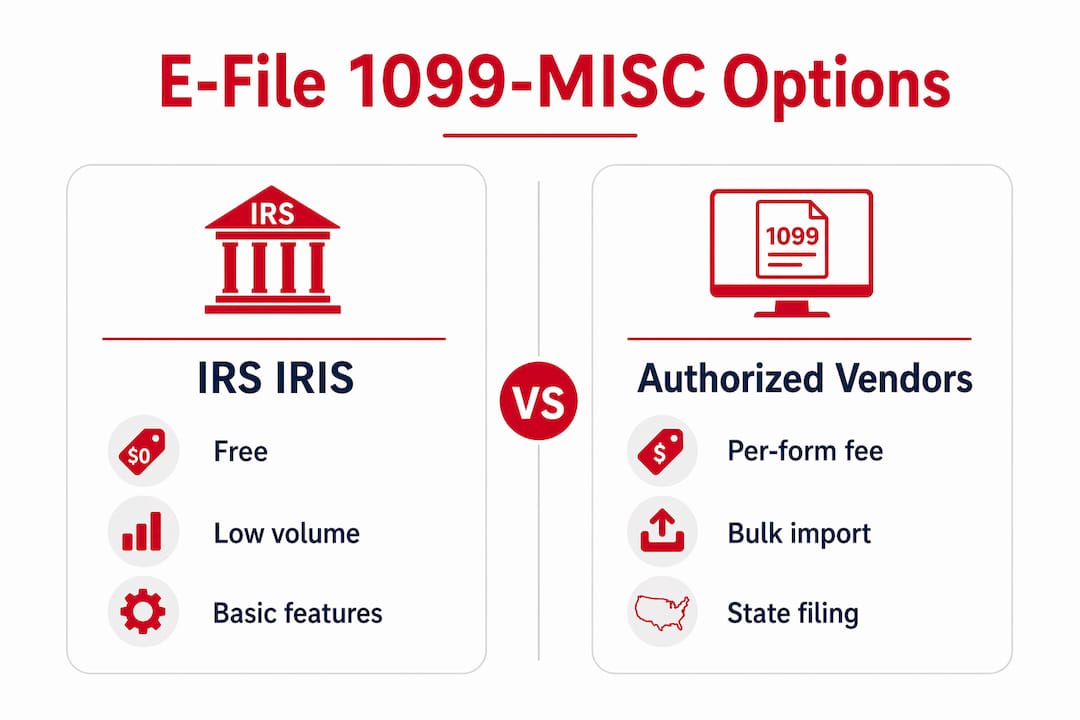 E-File 1099-MISC Options

IRS

IRS IRIS

$0 Free

Low volume

Basic features

VS

1099

Authorized Vendors

$ Per-form fee

Bulk import

State filing